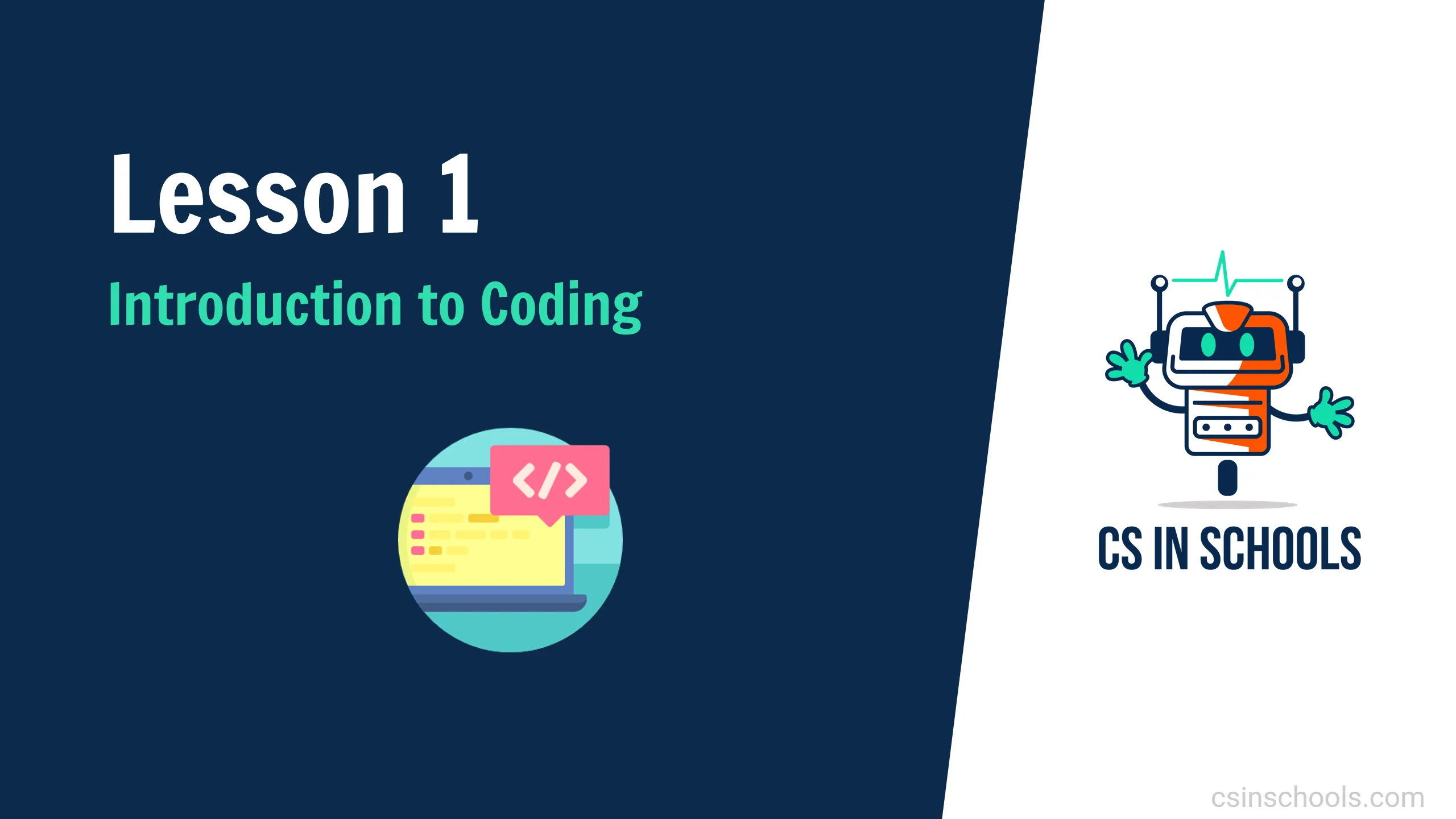 Lesson 1

Introduction to Coding

</>

CS IN SCHOOLS

csinschools.com